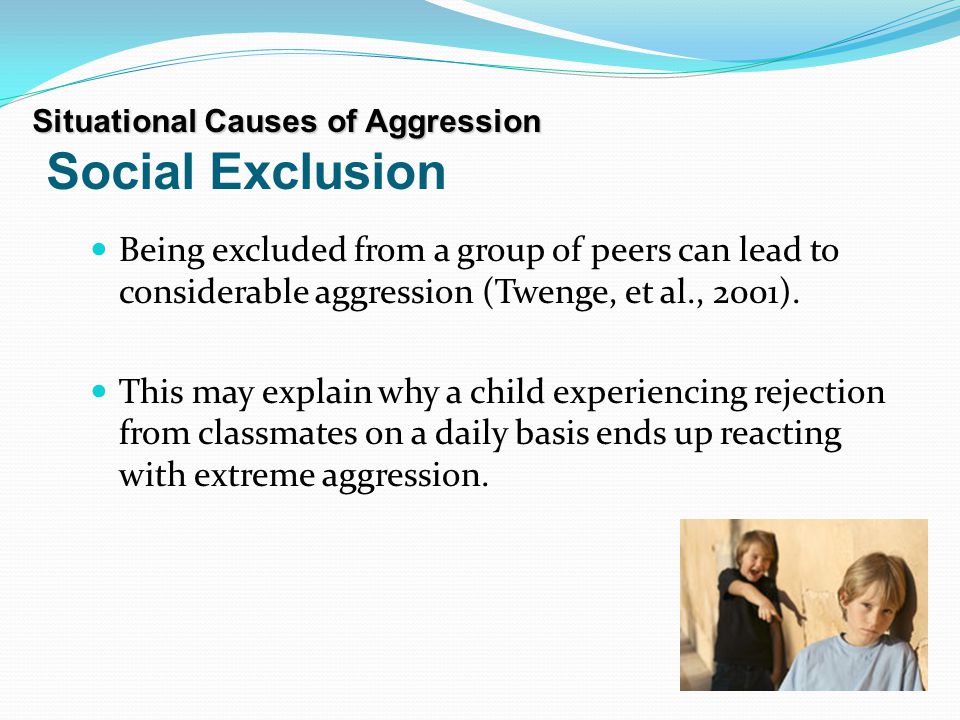 Situational Causes of Aggression
Social Exclusion

Being excluded from a group of peers can lead to considerable aggression (Twenge, et al., 2001).

This may explain why a child experiencing rejection from classmates on a daily basis ends up reacting with extreme aggression.